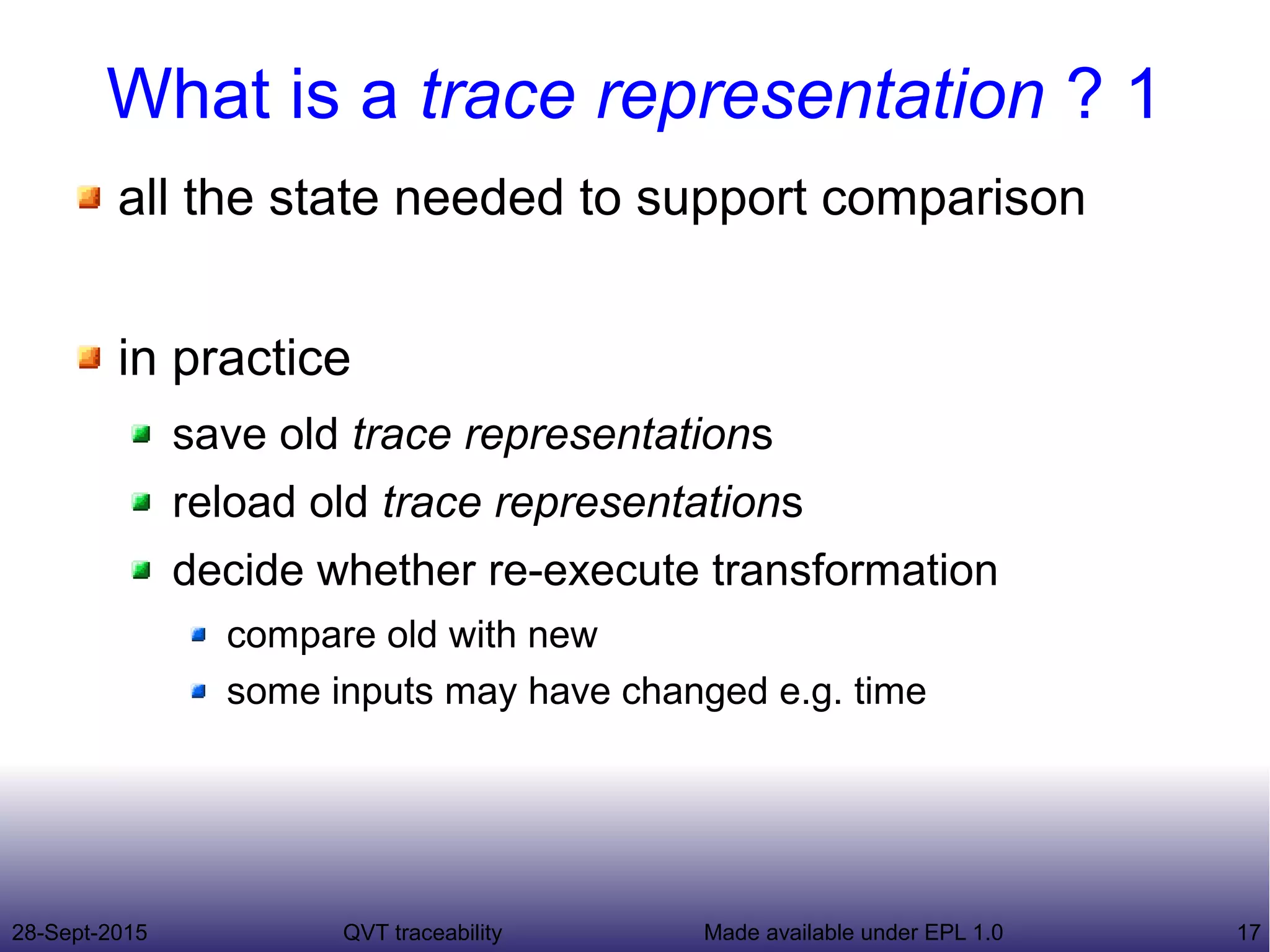 What is a trace representation ? 1

all the state needed to support comparison

in practice

save old trace representations

reload old trace representations

decide whether re-execute transformation

compare old with new

some inputs may have changed e.g. time

28-Sept-2015 QVT traceability Made available under EPL 1.0 17